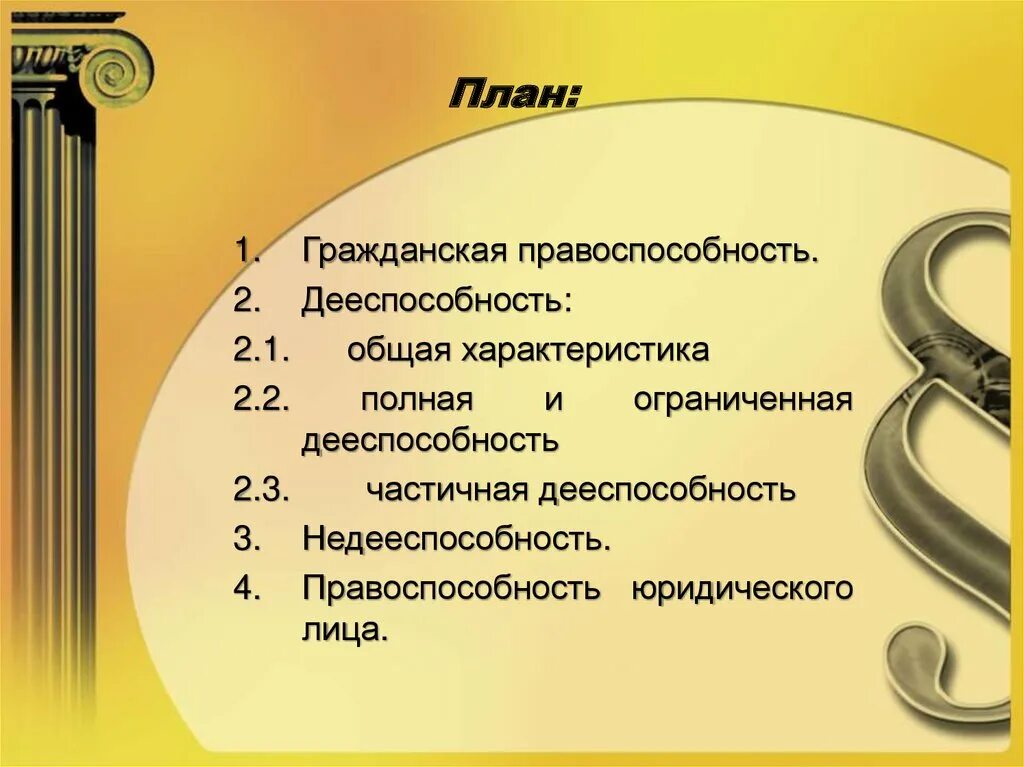 План:

1. Гражданская правоспособность.
2. Дееспособность:
2.1. общая характеристика
2.2. полная и ограниченная дееспособность
2.3. частичная дееспособность
3. Недееспособность.
4. Правоспособность юридического лица.